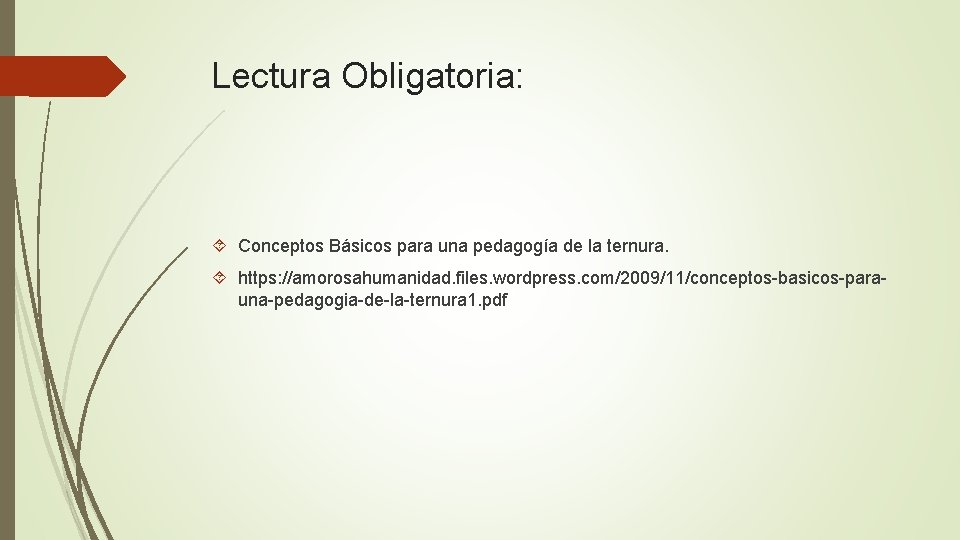 Lectura Obligatoria:

Conceptos Básicos para una pedagogía de la ternura.

https://amorosahumanidad.files.wordpress.com/2009/11/conceptos-basicos-para-una-pedagogia-de-la-ternura1.pdf